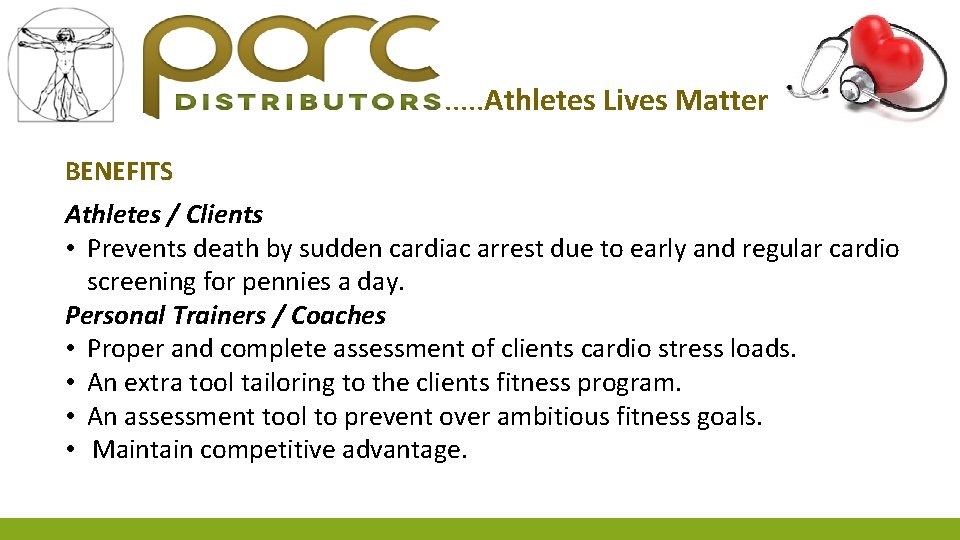 parc
DISTRIBUTORS.....Athletes Lives Matter

BENEFITS

Athletes / Clients
• Prevents death by sudden cardiac arrest due to early and regular cardio screening for pennies a day.

Personal Trainers / Coaches
• Proper and complete assessment of clients cardio stress loads.
• An extra tool tailoring to the clients fitness program.
• An assessment tool to prevent over ambitious fitness goals.
• Maintain competitive advantage.